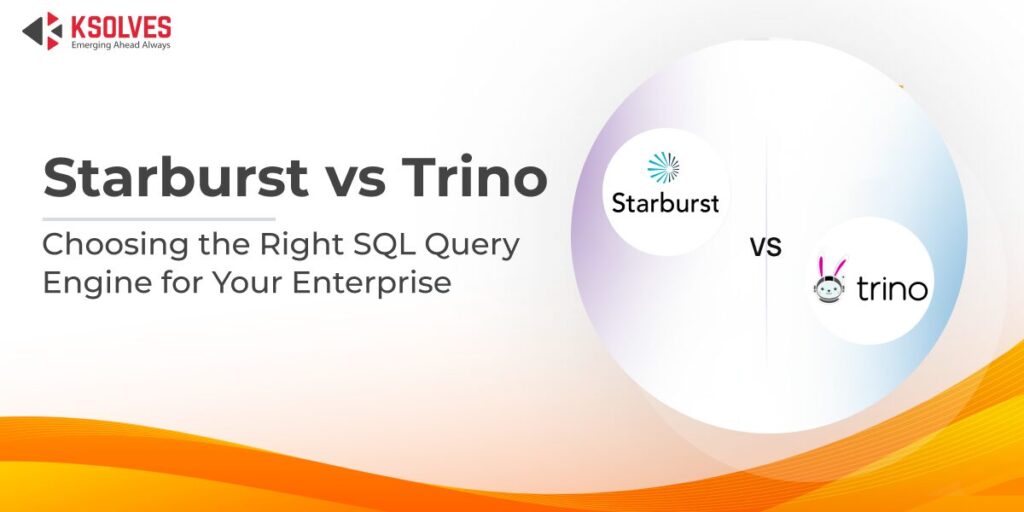 KSOLVES
Emerging Ahead Always

Starburst vs Trino

Choosing the Right SQL Query Engine for Your Enterprise

Starburst

vs

trino